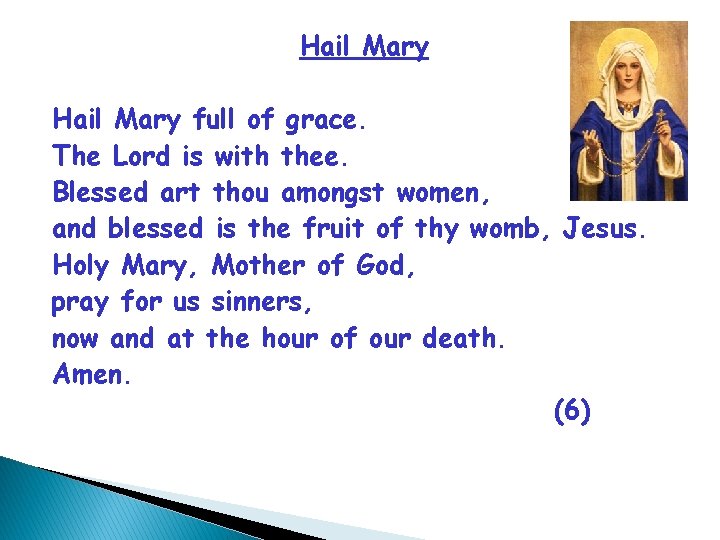 Hail Mary

Hail Mary full of grace.
The Lord is with thee.
Blessed art thou amongst women,
and blessed is the fruit of thy womb, Jesus.
Holy Mary, Mother of God,
pray for us sinners,
now and at the hour of our death.
Amen.

(6)